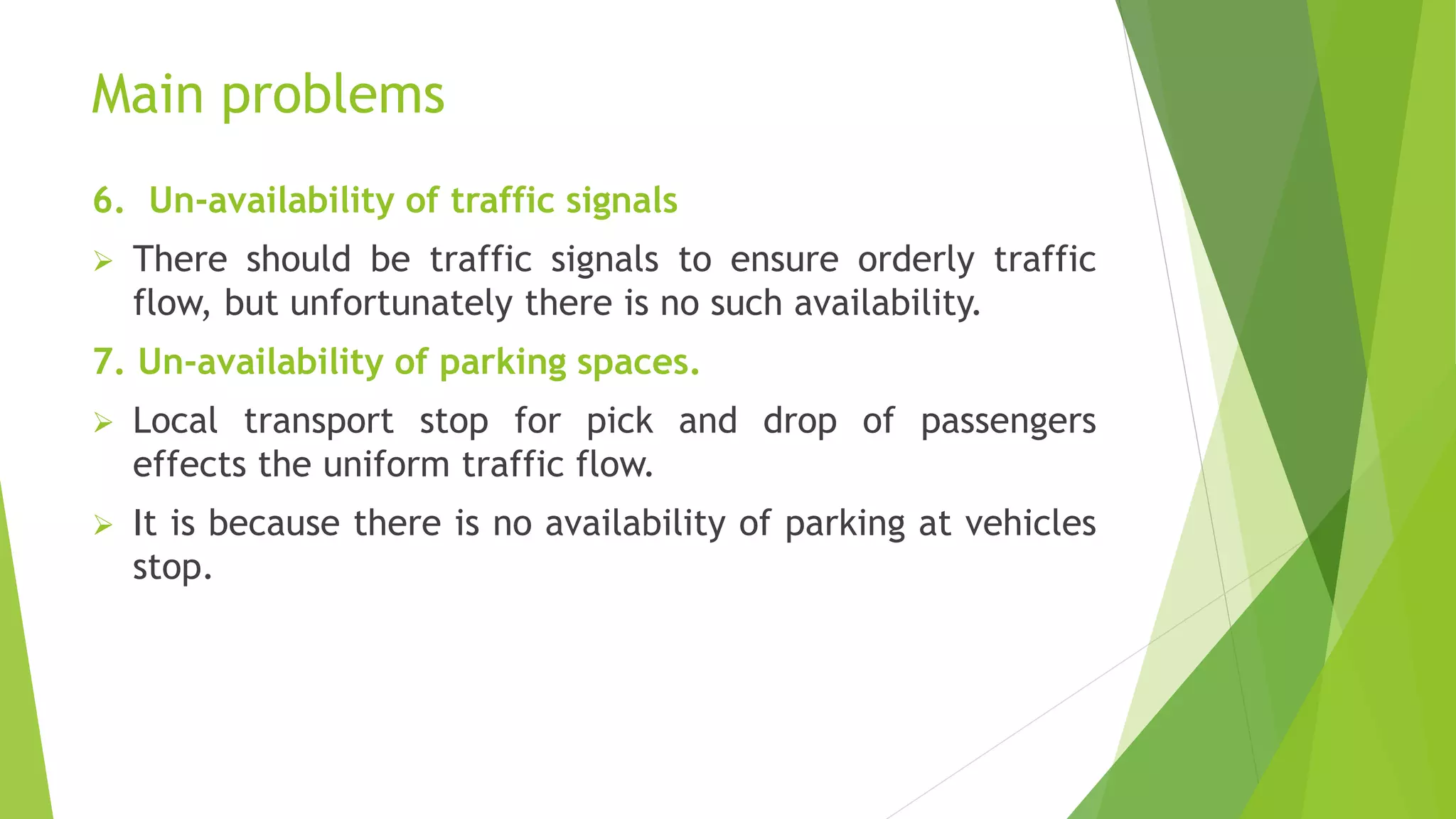 Main problems

6. Un-availability of traffic signals

➢ There should be traffic signals to ensure orderly traffic flow, but unfortunately there is no such availability.

7. Un-availability of parking spaces.

➢ Local transport stop for pick and drop of passengers effects the uniform traffic flow.

➢ It is because there is no availability of parking at vehicles stop.